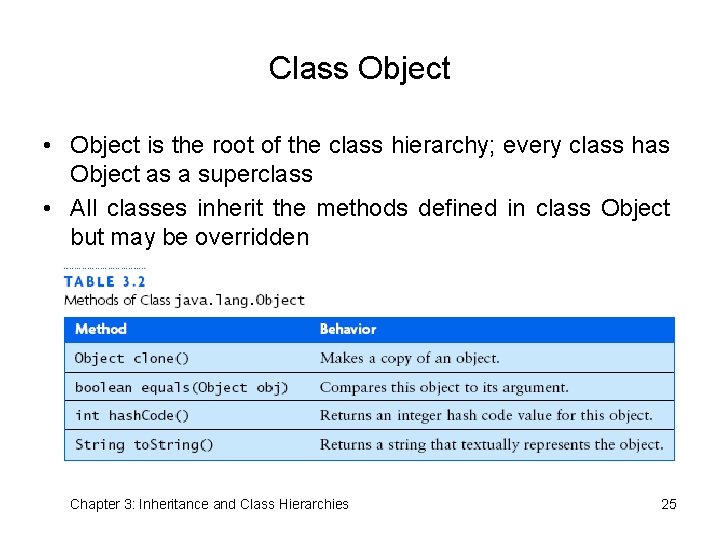 Class Object

• Object is the root of the class hierarchy; every class has Object as a superclass
• All classes inherit the methods defined in class Object but may be overridden

TABLE 3.2
Methods of Class java.lang.Object

| Method | Behavior |
|---|---|
| Object clone() | Makes a copy of an object. |
| boolean equals(Object obj) | Compares this object to its argument. |
| int hashCode() | Returns an integer hash code value for this object. |
| String toString() | Returns a string that textually represents the object. |

Chapter 3: Inheritance and Class Hierarchies

25